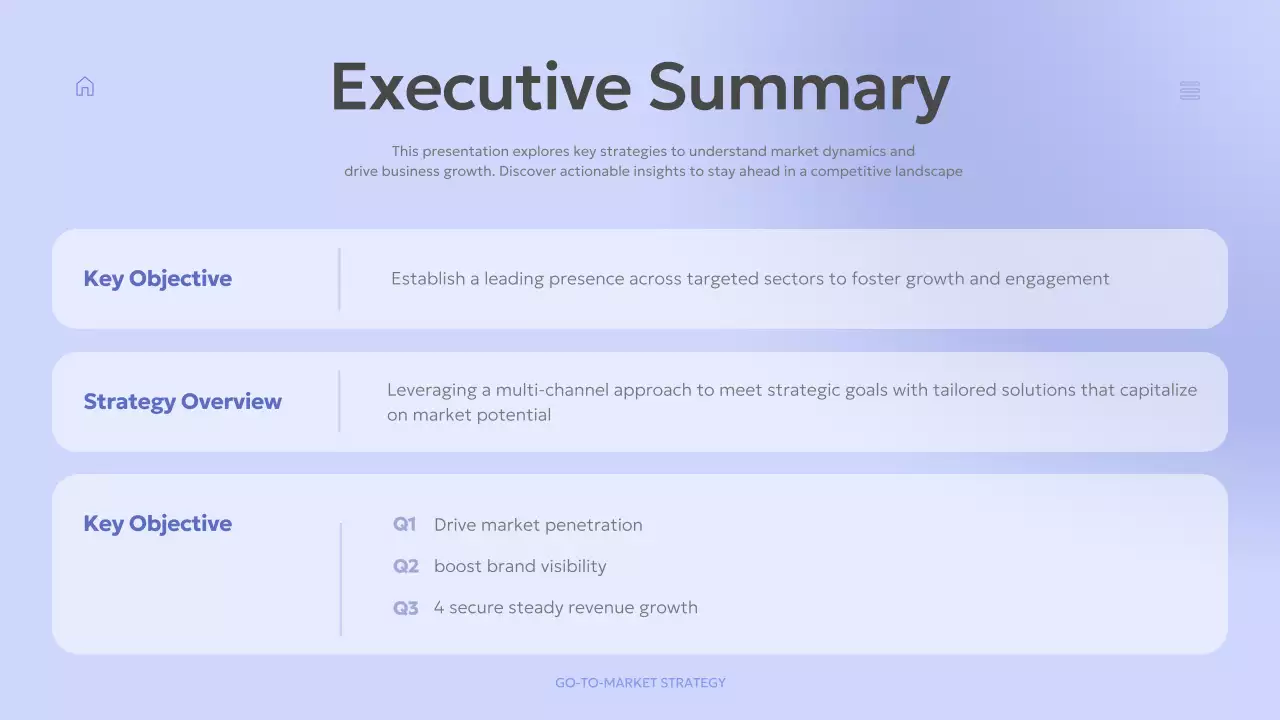 Executive Summary

This presentation explores key strategies to understand market dynamics and drive business growth. Discover actionable insights to stay ahead in a competitive landscape

Key Objective

Establish a leading presence across targeted sectors to foster growth and engagement

Strategy Overview

Leveraging a multi-channel approach to meet strategic goals with tailored solutions that capitalize on market potential

Key Objective

Q1 Drive market penetration

Q2 boost brand visibility

Q3 4 secure steady revenue growth

GO-TO-MARKET STRATEGY